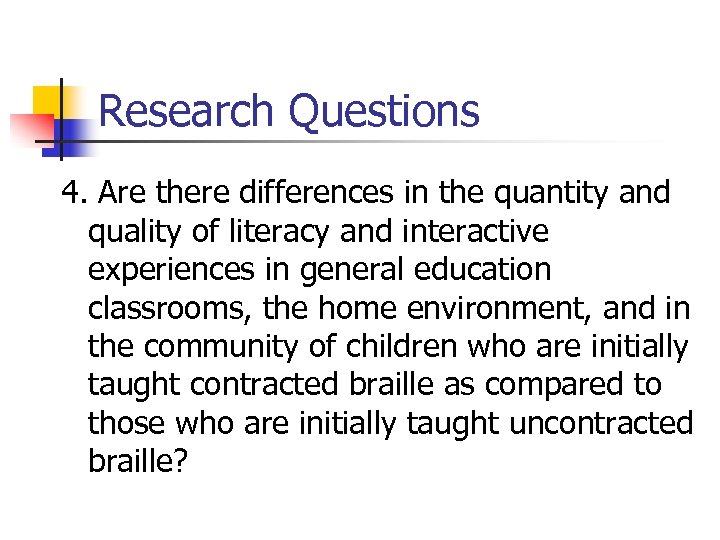 Research Questions

4. Are there differences in the quantity and quality of literacy and interactive experiences in general education classrooms, the home environment, and in the community of children who are initially taught contracted braille as compared to those who are initially taught uncontracted braille?